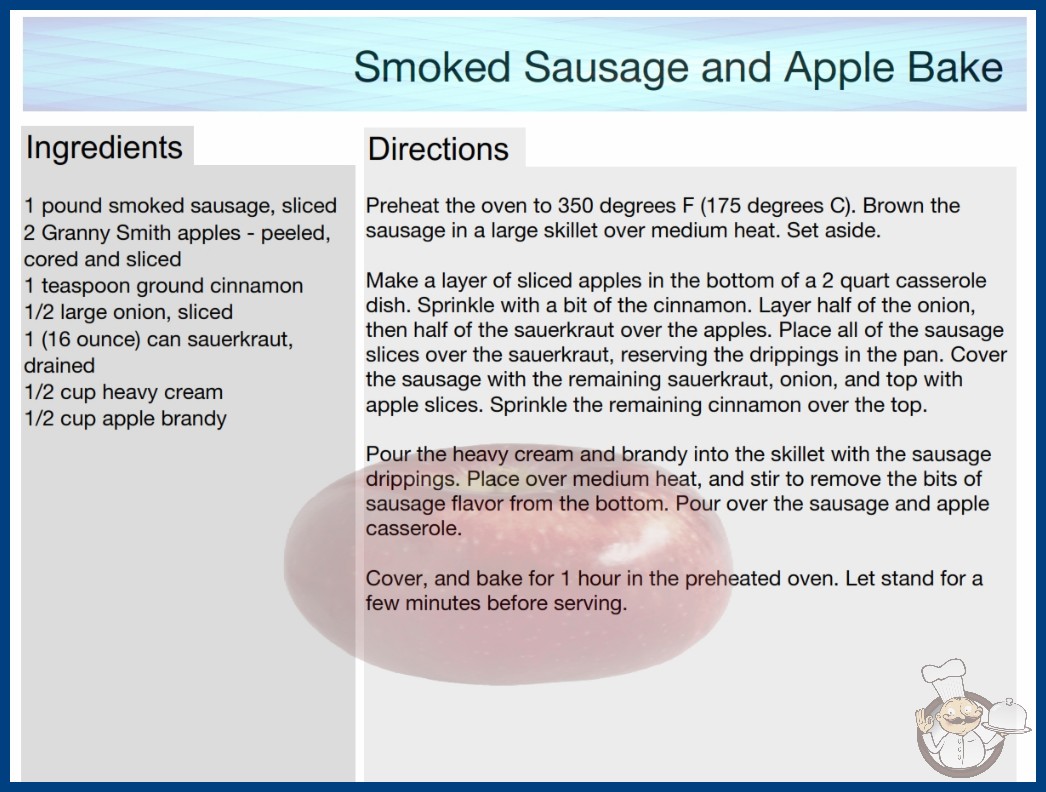 Smoked Sausage and Apple Bake

Ingredients

1 pound smoked sausage, sliced
2 Granny Smith apples - peeled, cored and sliced
1 teaspoon ground cinnamon
1/2 large onion, sliced
1 (16 ounce) can sauerkraut, drained
1/2 cup heavy cream
1/2 cup apple brandy

Directions

Preheat the oven to 350 degrees F (175 degrees C). Brown the sausage in a large skillet over medium heat. Set aside.

Make a layer of sliced apples in the bottom of a 2 quart casserole dish. Sprinkle with a bit of the cinnamon. Layer half of the onion, then half of the sauerkraut over the apples. Place all of the sausage slices over the sauerkraut, reserving the drippings in the pan. Cover the sausage with the remaining sauerkraut, onion, and top with apple slices. Sprinkle the remaining cinnamon over the top.

Pour the heavy cream and brandy into the skillet with the sausage drippings. Place over medium heat, and stir to remove the bits of sausage flavor from the bottom. Pour over the sausage and apple casserole.

Cover, and bake for 1 hour in the preheated oven. Let stand for a few minutes before serving.